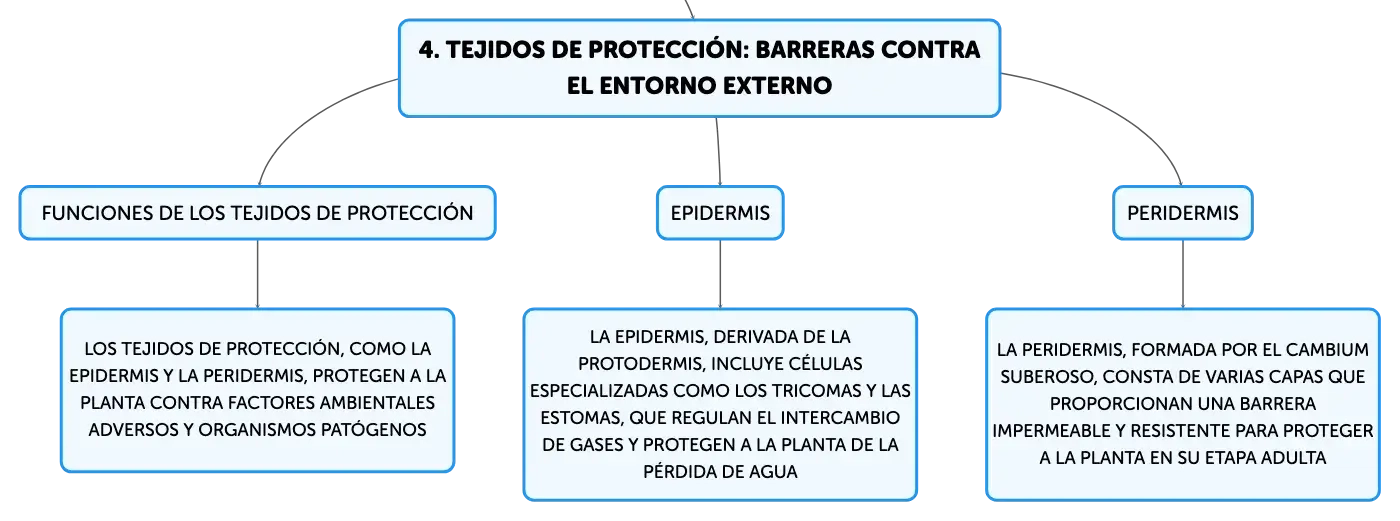 4. TEJIDOS DE PROTECCIÓN: BARRERAS CONTRA EL ENTORNO EXTERNO

FUNCIONES DE LOS TEJIDOS DE PROTECCIÓN

LOS TEJIDOS DE PROTECCIÓN, COMO LA EPIDERMIS Y LA PERIDERMIS, PROTEGEN A LA PLANTA CONTRA FACTORES AMBIENTALES ADVERSOS Y ORGANISMOS PATÓGENOS

EPIDERMIS

LA EPIDERMIS, DERIVADA DE LA PROTODERMIS, INCLUYE CÉLULAS ESPECIALIZADAS COMO LOS TRICOMAS Y LAS ESTOMAS, QUE REGULAN EL INTERCAMBIO DE GASES Y PROTEGEN A LA PLANTA DE LA PÉRDIDA DE AGUA

PERIDERMIS

LA PERIDERMIS, FORMADA POR EL CAMBIUM SUBEROSO, CONSTA DE VARIAS CAPAS QUE PROPORCIONAN UNA BARRERA IMPERMEABLE Y RESISTENTE PARA PROTEGER A LA PLANTA EN SU ETAPA ADULTA